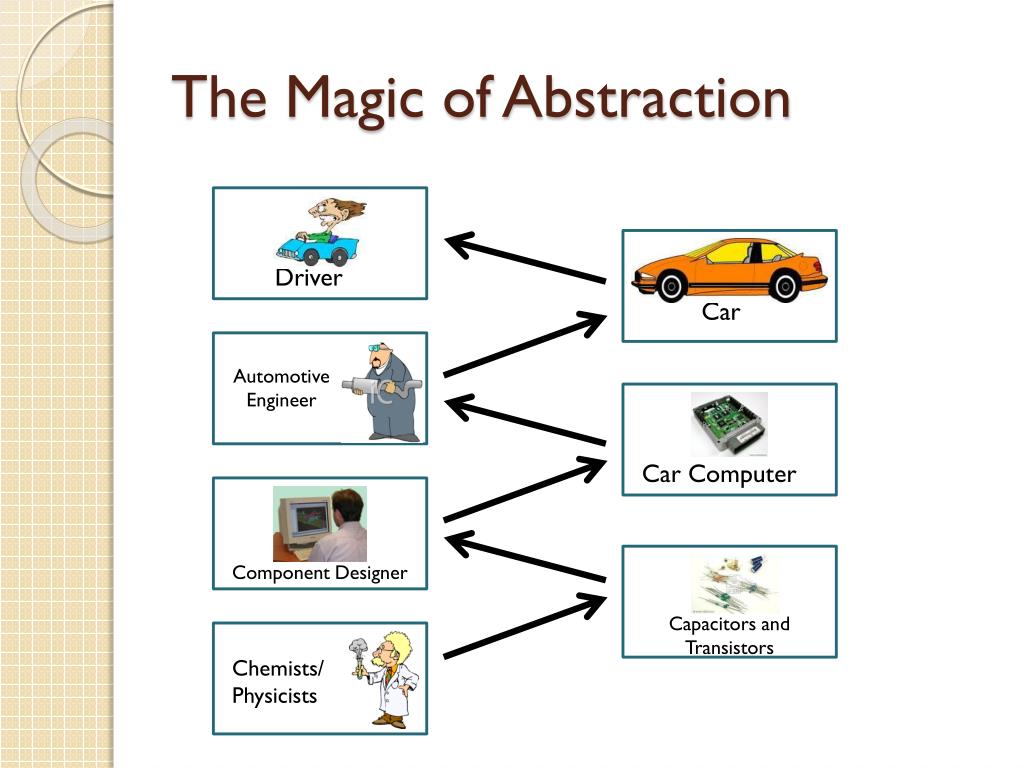 The Magic of Abstraction

Driver

Automotive Engineer

Component Designer

Chemists/ Physicists

Car

Car Computer

Capacitors and Transistors